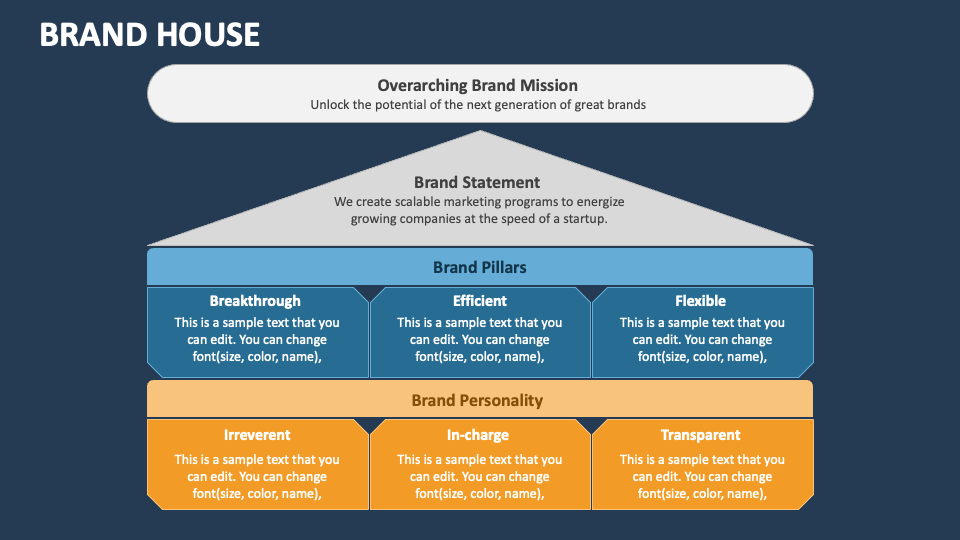 BRAND HOUSE

Overarching Brand Mission
Unlock the potential of the next generation of great brands

Brand Statement
We create scalable marketing programs to energize growing companies at the speed of a startup.

Brand Pillars

Breakthrough
This is a sample text that you can edit. You can change font(size, color, name),

Efficient
This is a sample text that you can edit. You can change font(size, color, name),

Flexible
This is a sample text that you can edit. You can change font(size, color, name),

Brand Personality

Irreverent
This is a sample text that you can edit. You can change font(size, color, name),

In-charge
This is a sample text that you can edit. You can change font(size, color, name),

Transparent
This is a sample text that you can edit. You can change font(size, color, name),